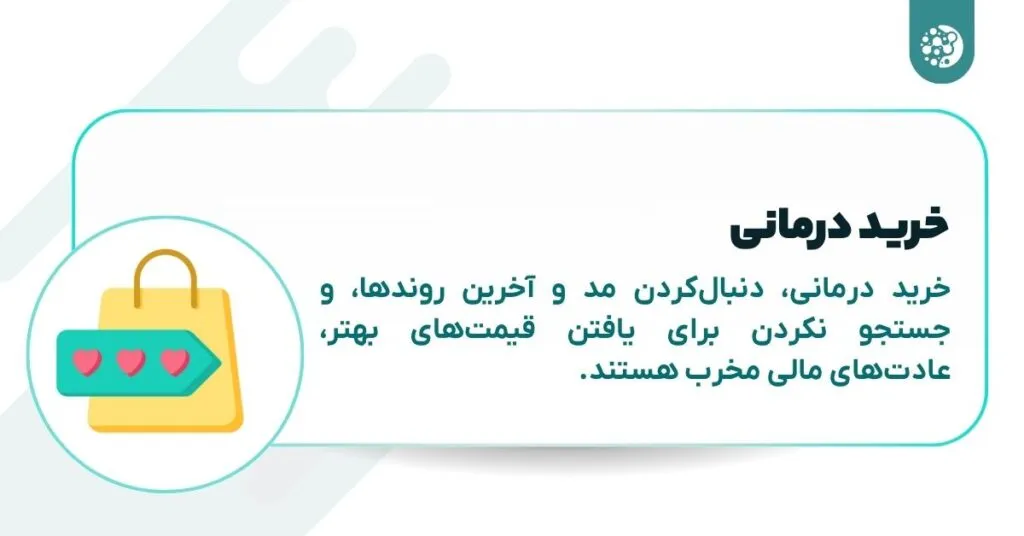 خرید درمانی

خرید درمانی، دنبال‌کردن مد و آخرین روندها، و جستجو نکردن برای یافتن قیمت‌های بهتر، عادت‌های مالی مخرب هستند.